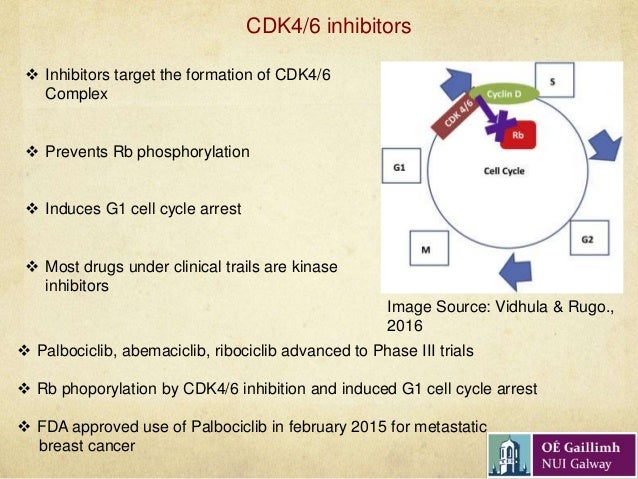 CDK4/6 inhibitors

❖ Inhibitors target the formation of CDK4/6 Complex

❖ Prevents Rb phosphorylation

❖ Induces G1 cell cycle arrest

❖ Most drugs under clinical trails are kinase inhibitors

S

Cyclin D

CDK 4/6

Rb

G1

Cell Cycle

G2

M

Image Source: Vidhula & Rugo., 2016

❖ Palbociclib, abemaciclib, ribociclib advanced to Phase III trials

❖ Rb phoporylation by CDK4/6 inhibition and induced G1 cell cycle arrest

❖ FDA approved use of Palbociclib in february 2015 for metastatic breast cancer

OÉ Gaillimh
NUI Galway